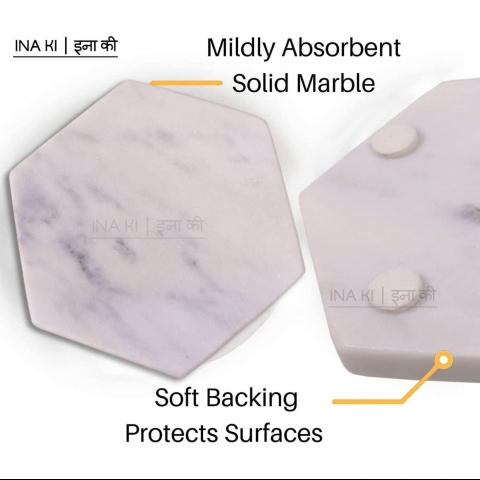 INA KI | इना की

Mildly Absorbent
Solid Marble

INA KI | इना की

INA KI | इना की

Soft Backing
Protects Surfaces